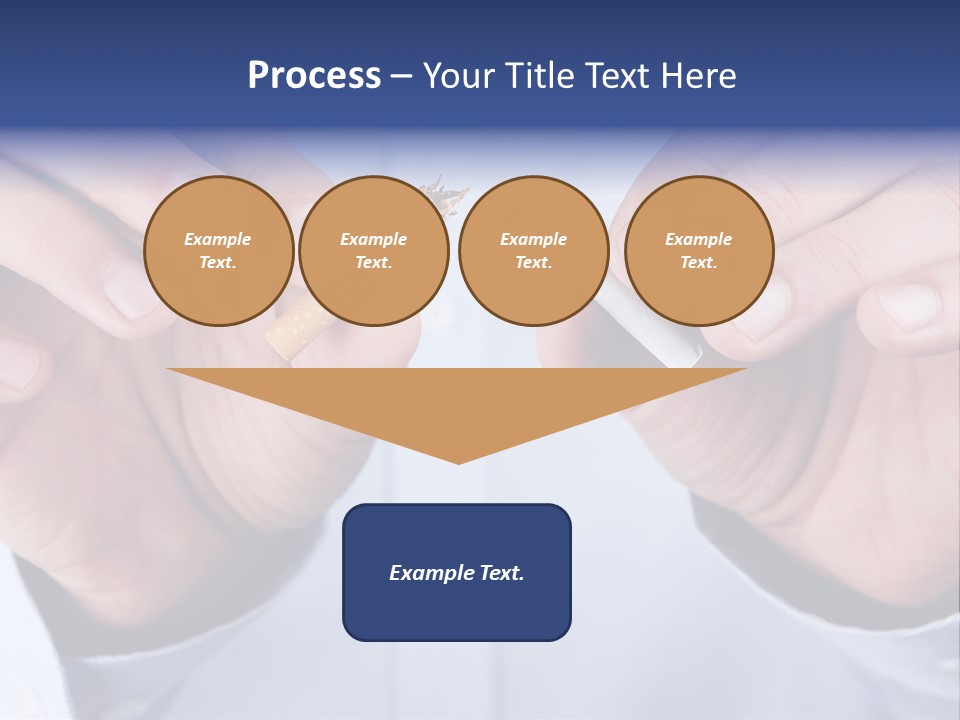 Process – Your Title Text Here

Example Text.

Example Text.

Example Text.

Example Text.

Example Text.